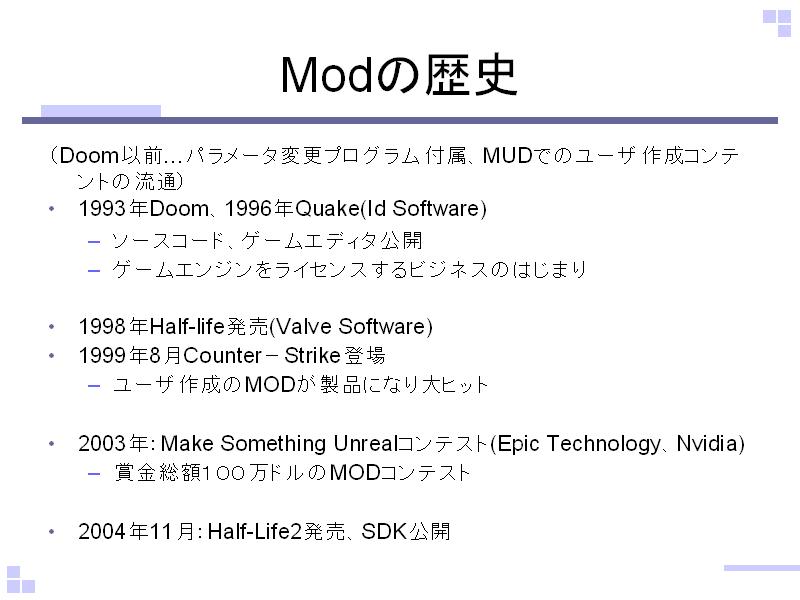 Modの歴史

（Doom以前…パラメータ変更プログラム付属、MUDでのユーザ作成コンテントの流通）

• 1993年Doom、1996年Quake(Id Software)
  – ソースコード、ゲームエディタ公開
  – ゲームエンジンをライセンスするビジネスのはじまり

• 1998年Half-life発売(Valve Software)
• 1999年8月Counter－Strike登場
  – ユーザ作成のMODが製品になり大ヒット

• 2003年: Make Something Unrealコンテスト(Epic Technology、Nvidia)
  – 賞金総額１００万ドルのMODコンテスト

• 2004年11月: Half-Life2発売、SDK公開